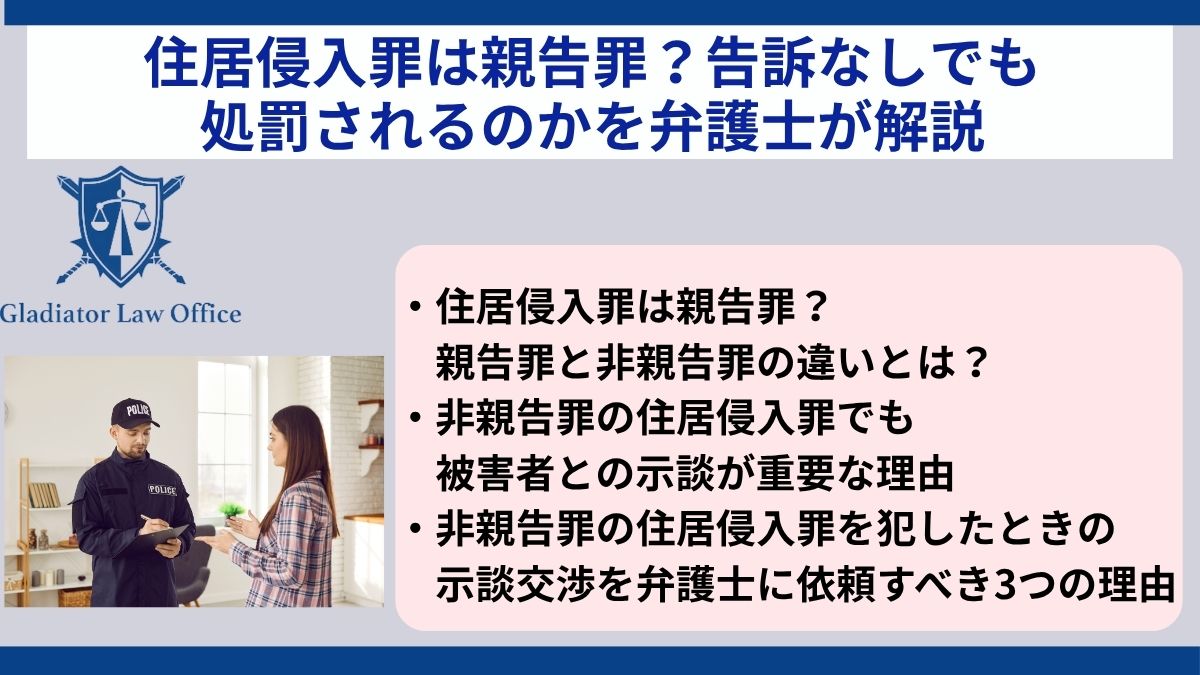 住居侵入罪は親告罪？告訴なしでも処罰されるのかを弁護士が解説

Gladiator Law Office

POLICE

POLICE

・住居侵入罪は親告罪？
親告罪と非親告罪の違いとは？
・非親告罪の住居侵入罪でも
被害者との示談が重要な理由
・非親告罪の住居侵入罪を犯したときの
示談交渉を弁護士に依頼すべき3つの理由